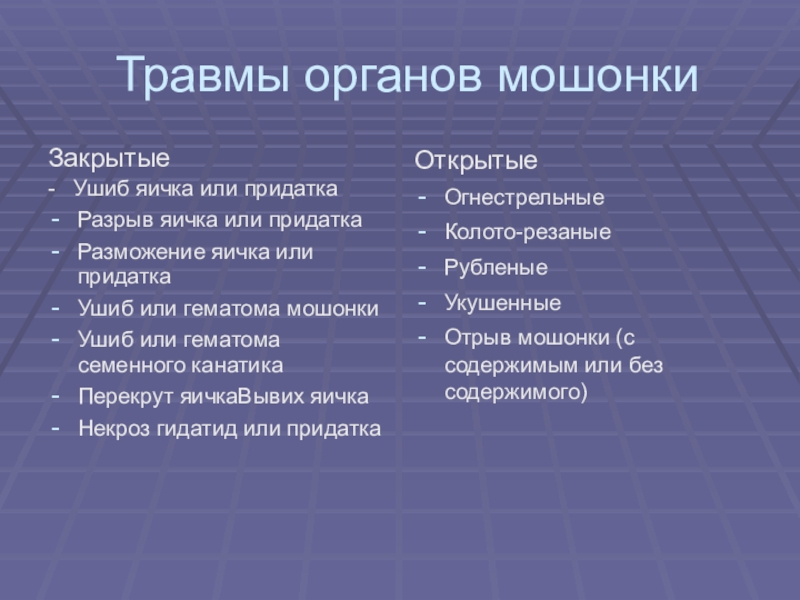 Травмы органов мошонки

Закрытые
- Ушиб яичка или придатка
- Разрыв яичка или придатка
- Разможение яичка или придатка
- Ушиб или гематома мошонки
- Ушиб или гематома семенного канатика
- Перекрут яичкаВывих яичка
- Некроз гидатид или придатка

Открытые
- Огнестрельные
- Колото-резаные
- Рубленые
- Укушенные
- Отрыв мошонки (с содержимым или без содержимого)